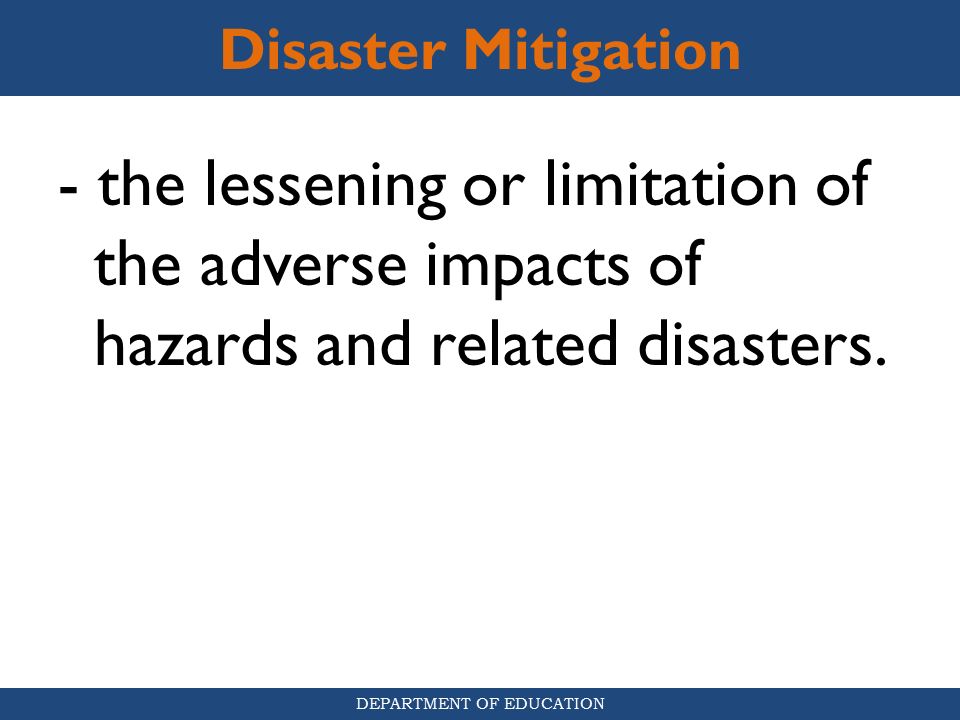 Disaster Mitigation

- the lessening or limitation of the adverse impacts of hazards and related disasters.

DEPARTMENT OF EDUCATION